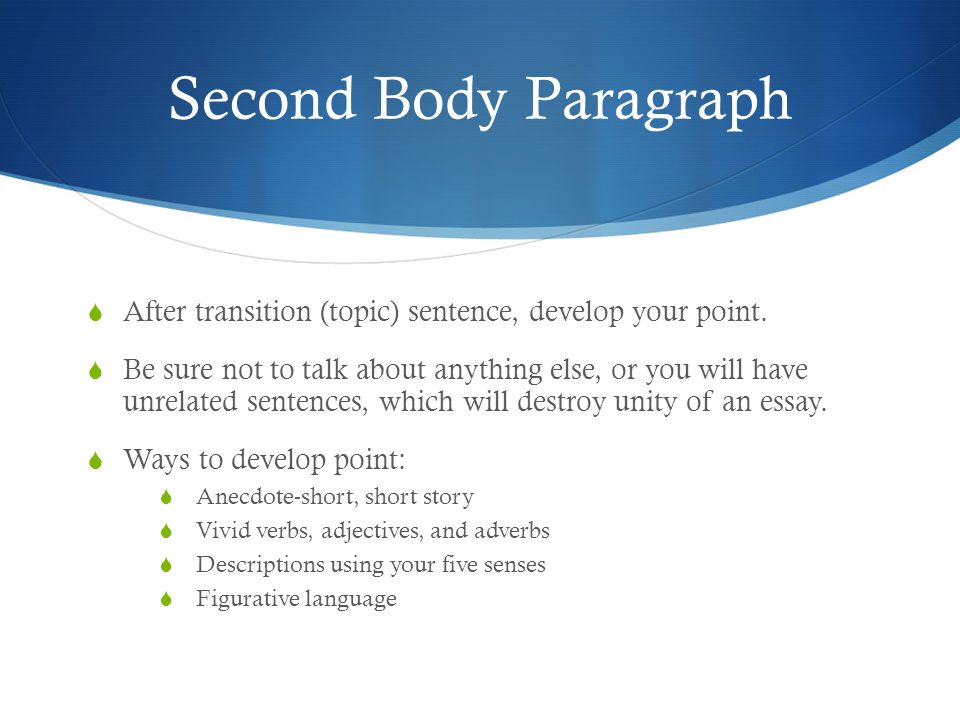 Second Body Paragraph

After transition (topic) sentence, develop your point.

Be sure not to talk about anything else, or you will have unrelated sentences, which will destroy unity of an essay.

Ways to develop point:
Anecdote-short, short story
Vivid verbs, adjectives, and adverbs
Descriptions using your five senses
Figurative language